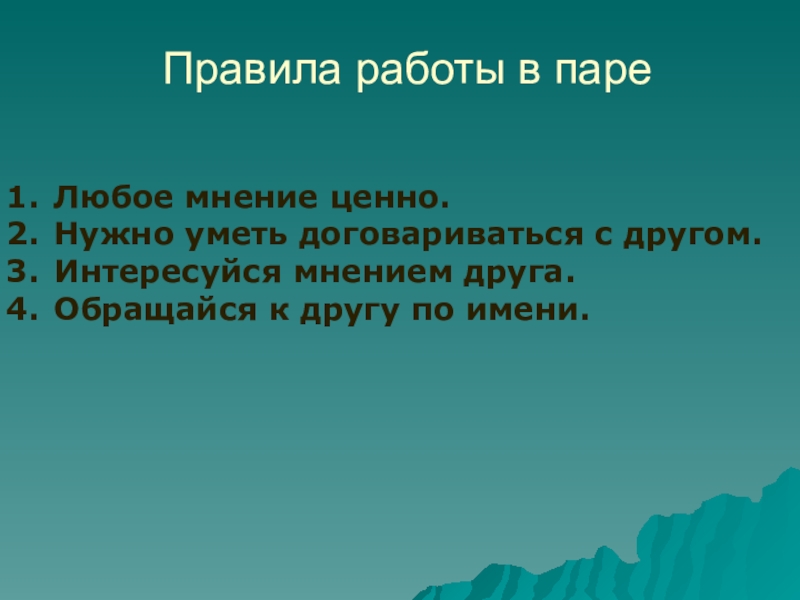 Правила работы в паре

1. Любое мнение ценно.
2. Нужно уметь договариваться с другом.
3. Интересуйся мнением друга.
4. Обращайся к другу по имени.